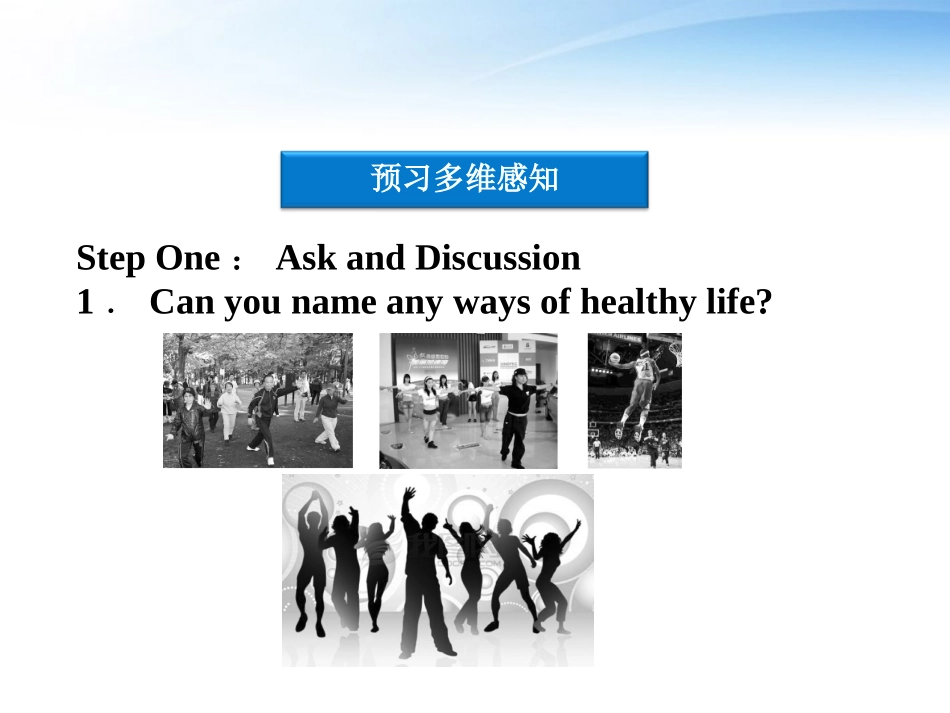 预习多维感知

Step One： Ask and Discussion
1． Can you name any ways of healthy life?